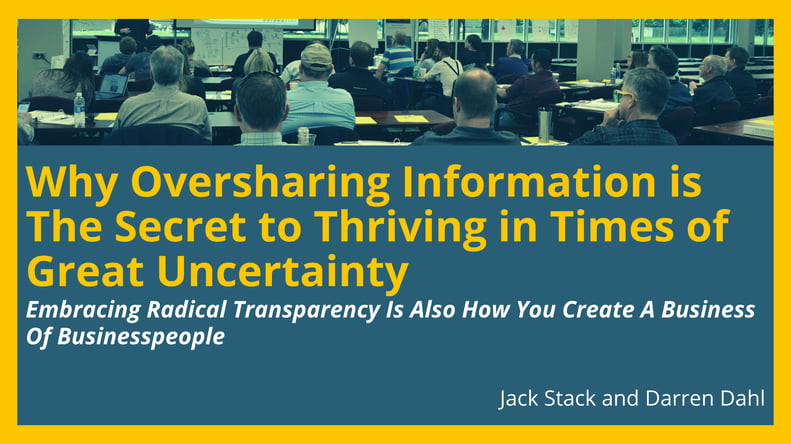 Why Oversharing Information is The Secret to Thriving in Times of Great Uncertainty

Embracing Radical Transparency Is Also How You Create A Business Of Businesspeople

Jack Stack and Darren Dahl